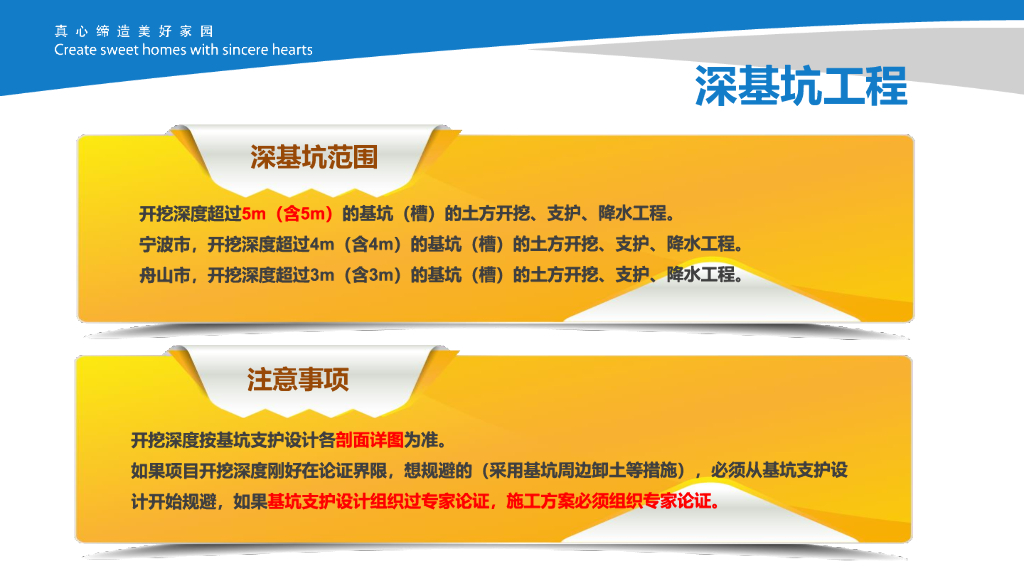 真心缔造美好家园
Create sweet homes with sincere hearts

深基坑工程

深基坑范围

开挖深度超过5m（含5m）的基坑（槽）的土方开挖、支护、降水工程。
宁波市，开挖深度超过4m（含4m）的基坑（槽）的土方开挖、支护、降水工程。
舟山市，开挖深度超过3m（含3m）的基坑（槽）的土方开挖、支护、降水工程。

注意事项

开挖深度按基坑支护设计各剖面详图为准。
如果项目开挖深度刚好在论证界限，想规避的（采用基坑周边卸土等措施），必须从基坑支护设计开始规避，如果基坑支护设计组织过专家论证，施工方案必须组织专家论证。